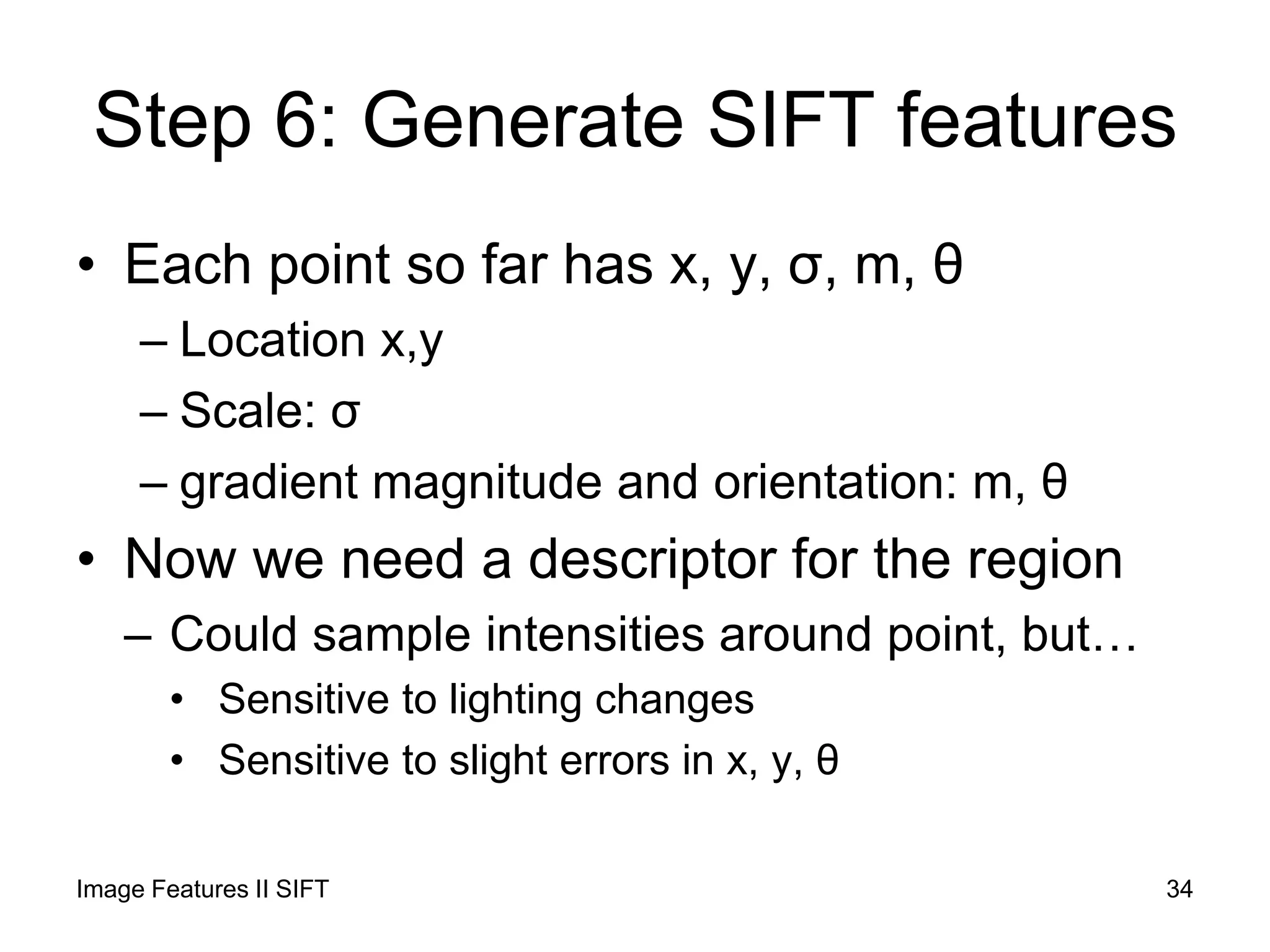 Step 6: Generate SIFT features

• Each point so far has x, y, σ, m, θ
  – Location x,y
  – Scale: σ
  – gradient magnitude and orientation: m, θ
• Now we need a descriptor for the region
  – Could sample intensities around point, but…
    • Sensitive to lighting changes
    • Sensitive to slight errors in x, y, θ

Image Features II SIFT

34